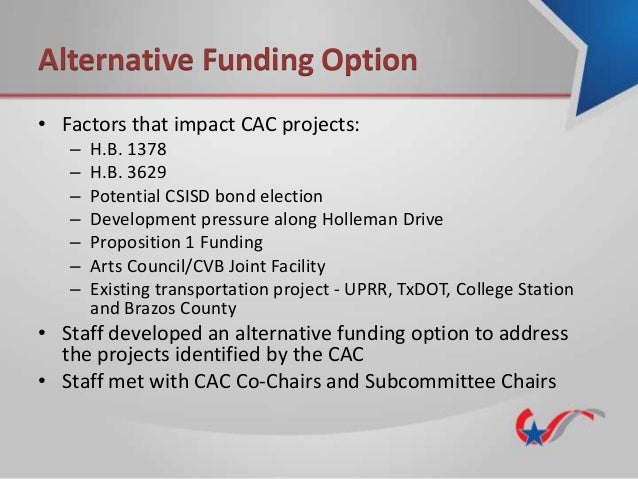 Alternative Funding Option

• Factors that impact CAC projects:
  – H.B. 1378
  – H.B. 3629
  – Potential CSISD bond election
  – Development pressure along Holleman Drive
  – Proposition 1 Funding
  – Arts Council/CVB Joint Facility
  – Existing transportation project - UPRR, TxDOT, College Station and Brazos County
• Staff developed an alternative funding option to address the projects identified by the CAC
• Staff met with CAC Co-Chairs and Subcommittee Chairs